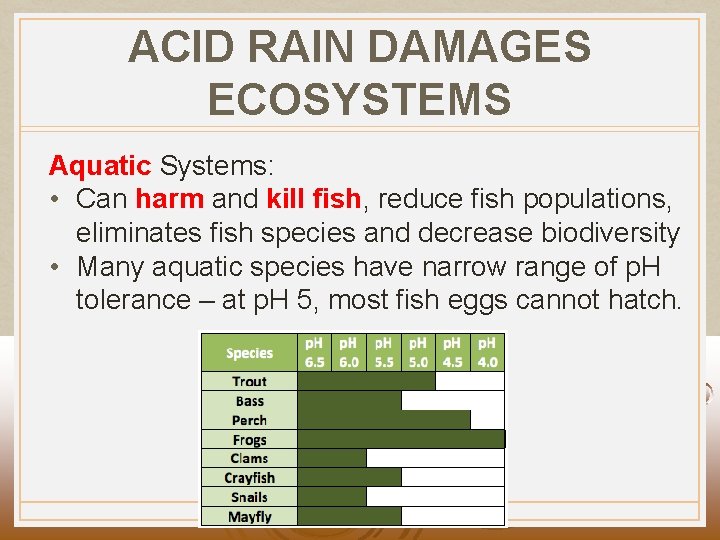 ACID RAIN DAMAGES ECOSYSTEMS

Aquatic Systems:

• Can harm and kill fish, reduce fish populations, eliminates fish species and decrease biodiversity

• Many aquatic species have narrow range of pH tolerance – at pH 5, most fish eggs cannot hatch.

| Species | pH 6.5 | pH 6.0 | pH 5.5 | pH 5.0 | pH 4.5 | pH 4.0 |
|---|---|---|---|---|---|---|
| Trout | | | | | | |
| Bass | | | | | | |
| Perch | | | | | | |
| Frogs | | | | | | |
| Clams | | | | | | |
| Crayfish | | | | | | |
| Snails | | | | | | |
| Mayfly | | | | | | |